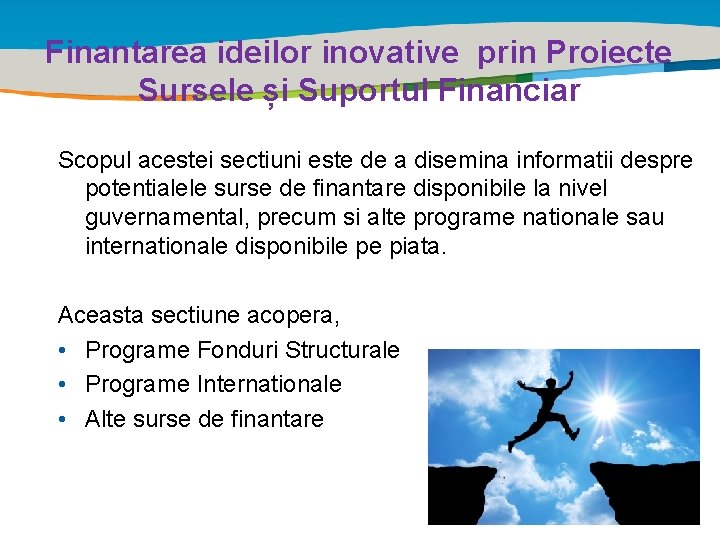 Finantarea ideilor inovative prin Proiecte
Sursele și Suportul Financiar

Scopul acestei sectiuni este de a disemina informatii despre potentialele surse de finantare disponibile la nivel guvernamental, precum si alte programe nationale sau internationale disponibile pe piata.

Aceasta sectiune acopera,
• Programe Fonduri Structurale
• Programe Internationale
• Alte surse de finantare